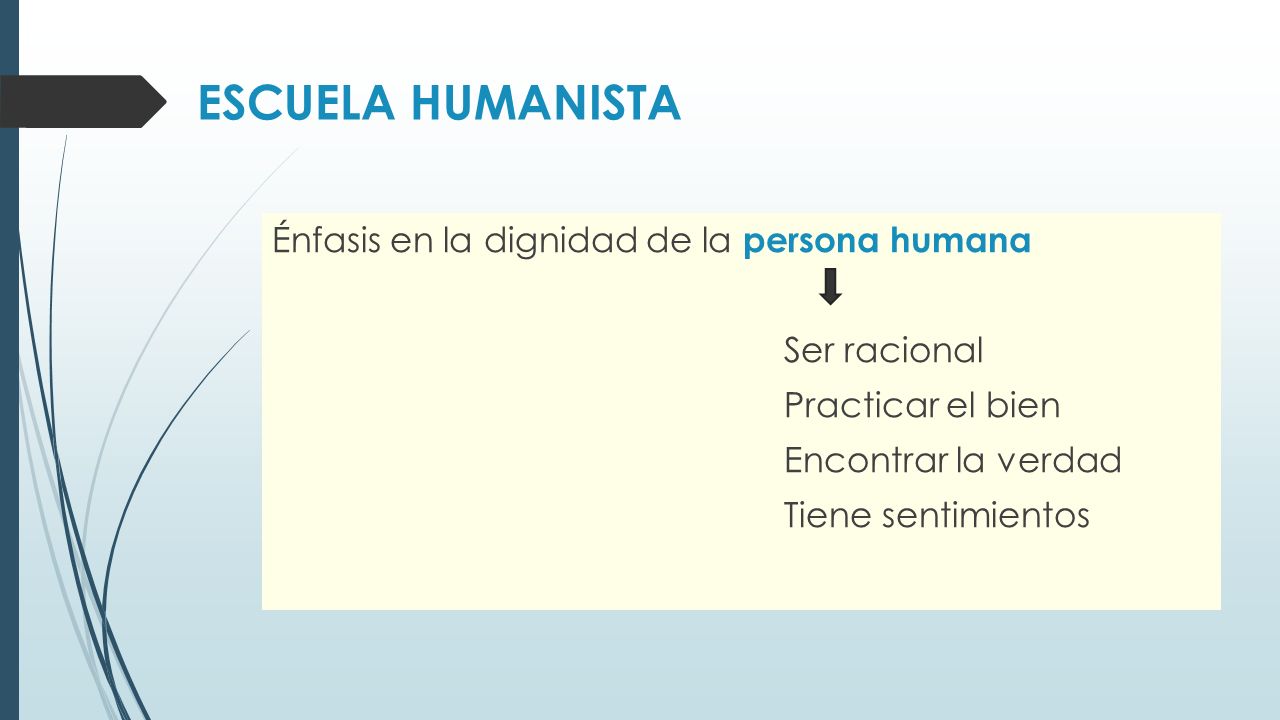 ESCUELA HUMANISTA

Énfasis en la dignidad de la persona humana

Ser racional
Practicar el bien
Encontrar la verdad
Tiene sentimientos